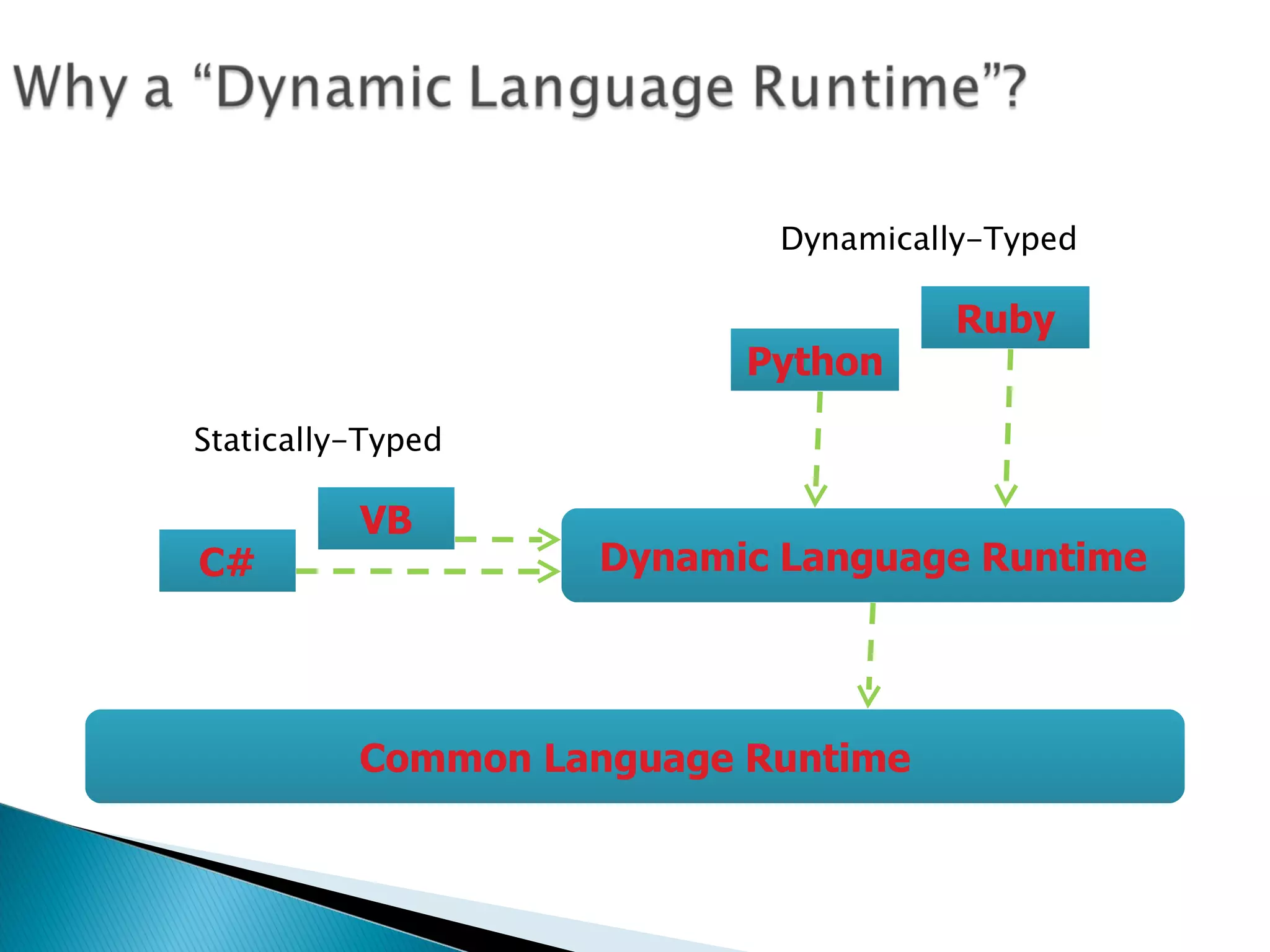 Why a “Dynamic Language Runtime”?

Dynamically-Typed

Ruby

Python

Statically-Typed

VB

C#

Dynamic Language Runtime

Common Language Runtime